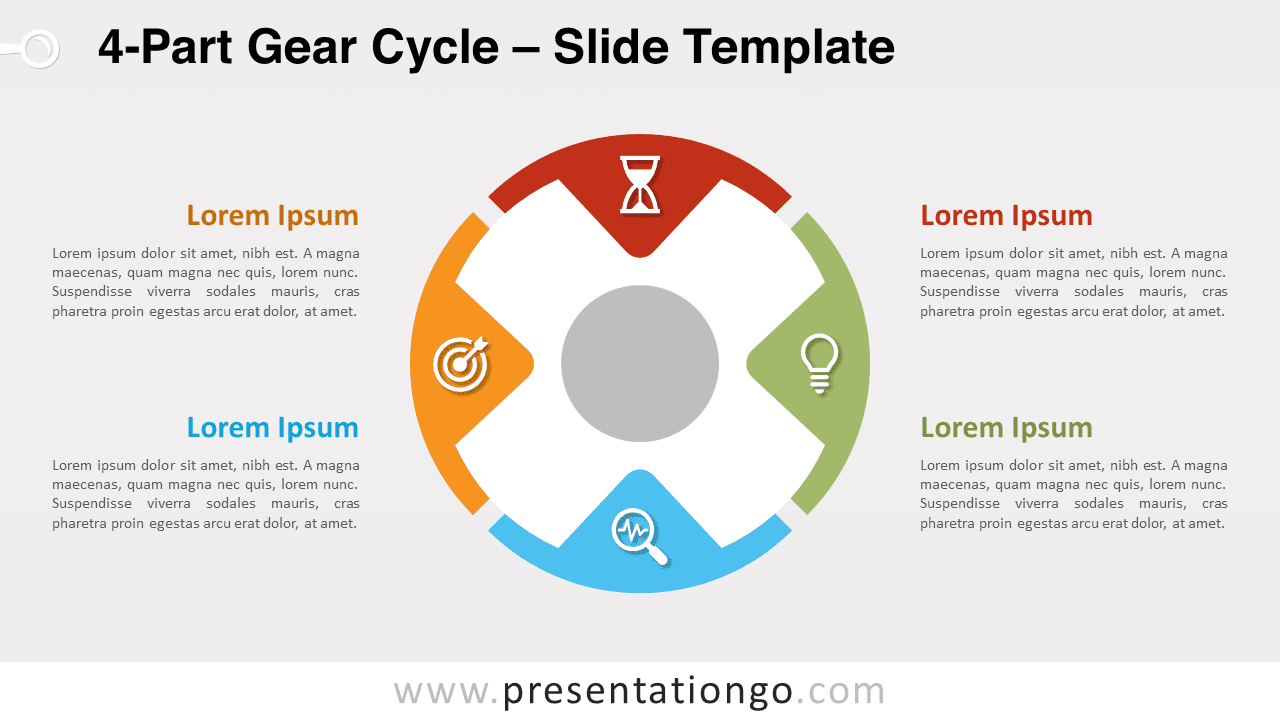 4-Part Gear Cycle – Slide Template

Lorem Ipsum

Lorem ipsum dolor sit amet, nibh est. A magna maecenas, quam magna nec quis, lorem nunc. Suspendisse viverra sodales mauris, cras pharetra proin egestas arcu erat dolor, at amet.

Lorem Ipsum

Lorem ipsum dolor sit amet, nibh est. A magna maecenas, quam magna nec quis, lorem nunc. Suspendisse viverra sodales mauris, cras pharetra proin egestas arcu erat dolor, at amet.

Lorem Ipsum

Lorem ipsum dolor sit amet, nibh est. A magna maecenas, quam magna nec quis, lorem nunc. Suspendisse viverra sodales mauris, cras pharetra proin egestas arcu erat dolor, at amet.

Lorem Ipsum

Lorem ipsum dolor sit amet, nibh est. A magna maecenas, quam magna nec quis, lorem nunc. Suspendisse viverra sodales mauris, cras pharetra proin egestas arcu erat dolor, at amet.

www.presentationgo.com